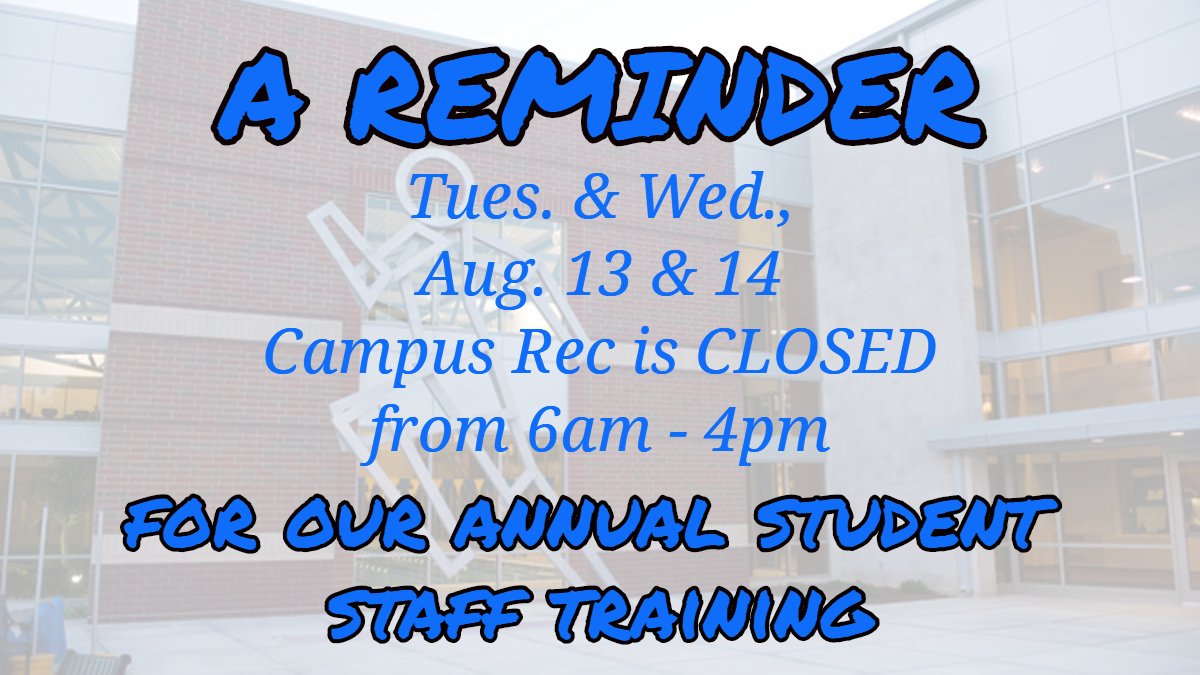 A REMINDER

Tues. & Wed.,
Aug. 13 & 14
Campus Rec is CLOSED
from 6am - 4pm

FOR OUR ANNUAL STUDENT STAFF TRAINING